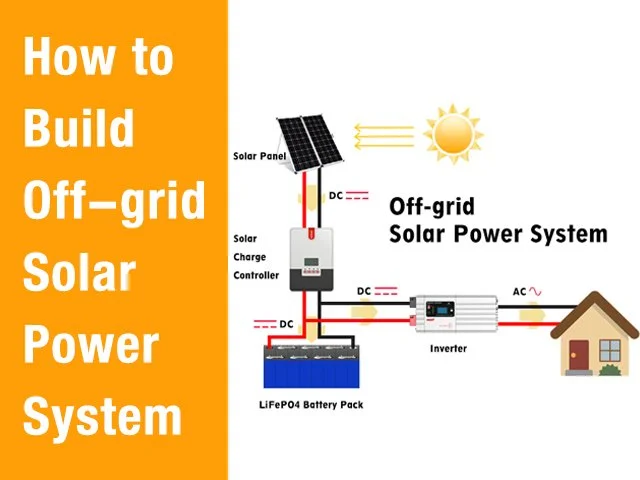 How to Build Off–grid Solar Power System

Solar Panel

DC

Off-grid Solar Power System

Solar Charge Controller

DC

AC

DC

Inverter

LiFePO4 Battery Pack